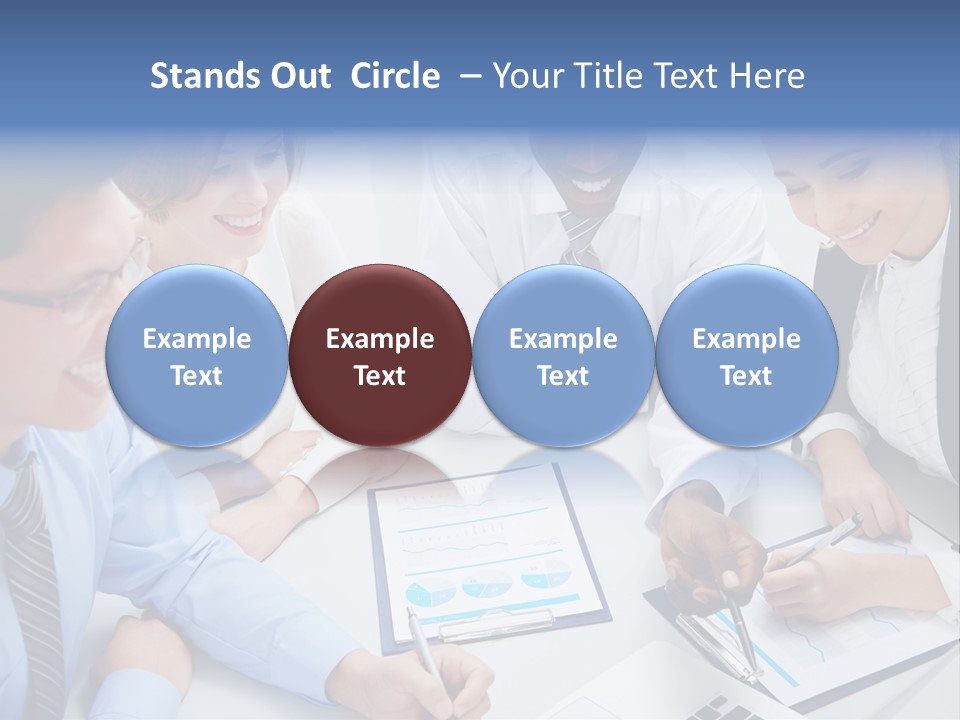 Stands Out Circle – Your Title Text Here

Example Text

Example Text

Example Text

Example Text